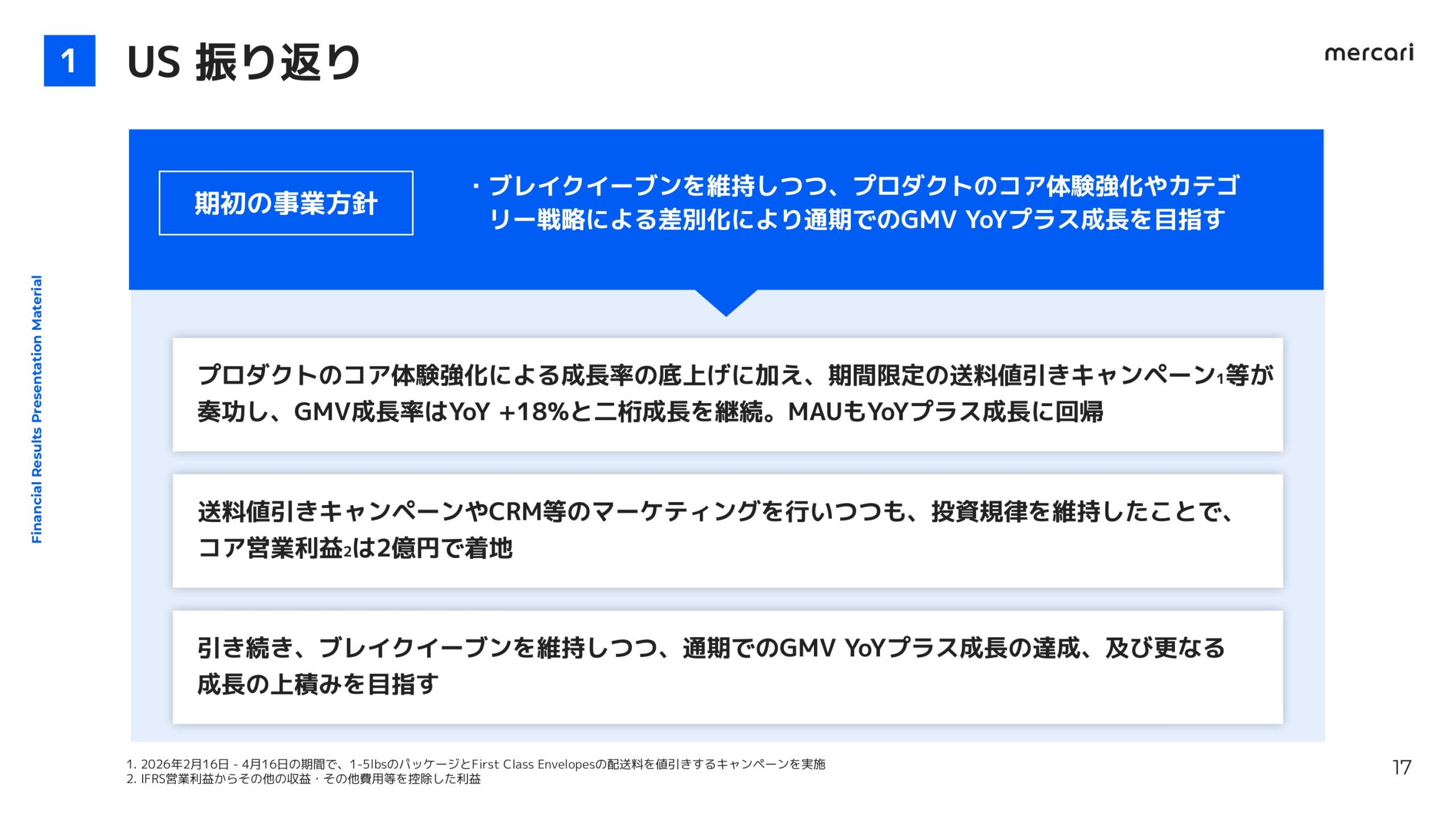 1 US 振り返り

mercari

Financial Results Presentation Material

期初の事業方針

・ブレイクイーブンを維持しつつ、プロダクトのコア体験強化やカテゴリー戦略による差別化により通期でのGMV YoYプラス成長を目指す

プロダクトのコア体験強化による成長率の底上げに加え、期間限定の送料値引きキャンペーン$_1$等が奏功し、GMV成長率はYoY +18%と二桁成長を継続。MAUもYoYプラス成長に回帰

送料値引きキャンペーンやCRM等のマーケティングを行いつつも、投資規律を維持したことで、コア営業利益$_2$は2億円で着地

引き続き、ブレイクイーブンを維持しつつ、通期でのGMV YoYプラス成長の達成、及び更なる成長の上積みを目指す

1. 2026年2月16日 - 4月16日の期間で、1-5lbsのパッケージとFirst Class Envelopesの配送料を値引きするキャンペーンを実施
2. IFRS営業利益からその他の収益・その他費用等を控除した利益

17